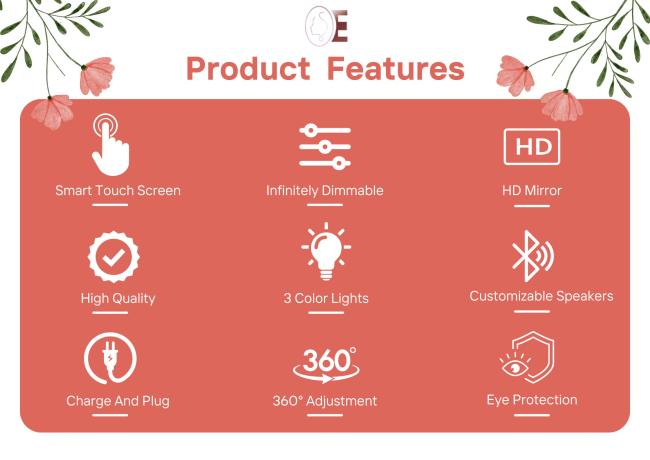 E

Product Features

Smart Touch Screen

Infinitely Dimmable

HD

HD Mirror

High Quality

3 Color Lights

Customizable Speakers

Charge And Plug

360°

360° Adjustment

Eye Protection